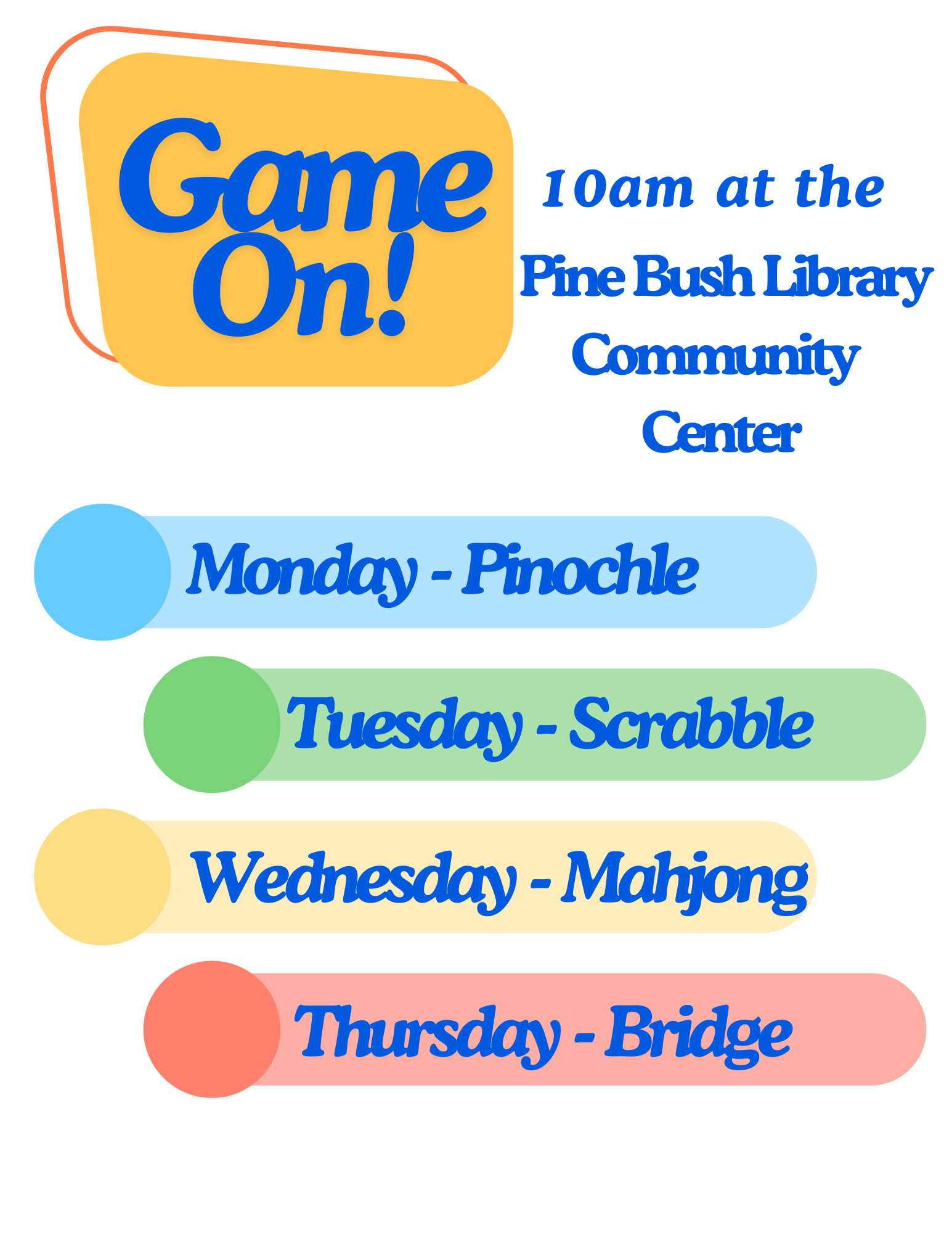 Game On!

10am at the Pine Bush Library Community Center

Monday - Pinochle

Tuesday - Scrabble

Wednesday - Mahjong

Thursday - Bridge